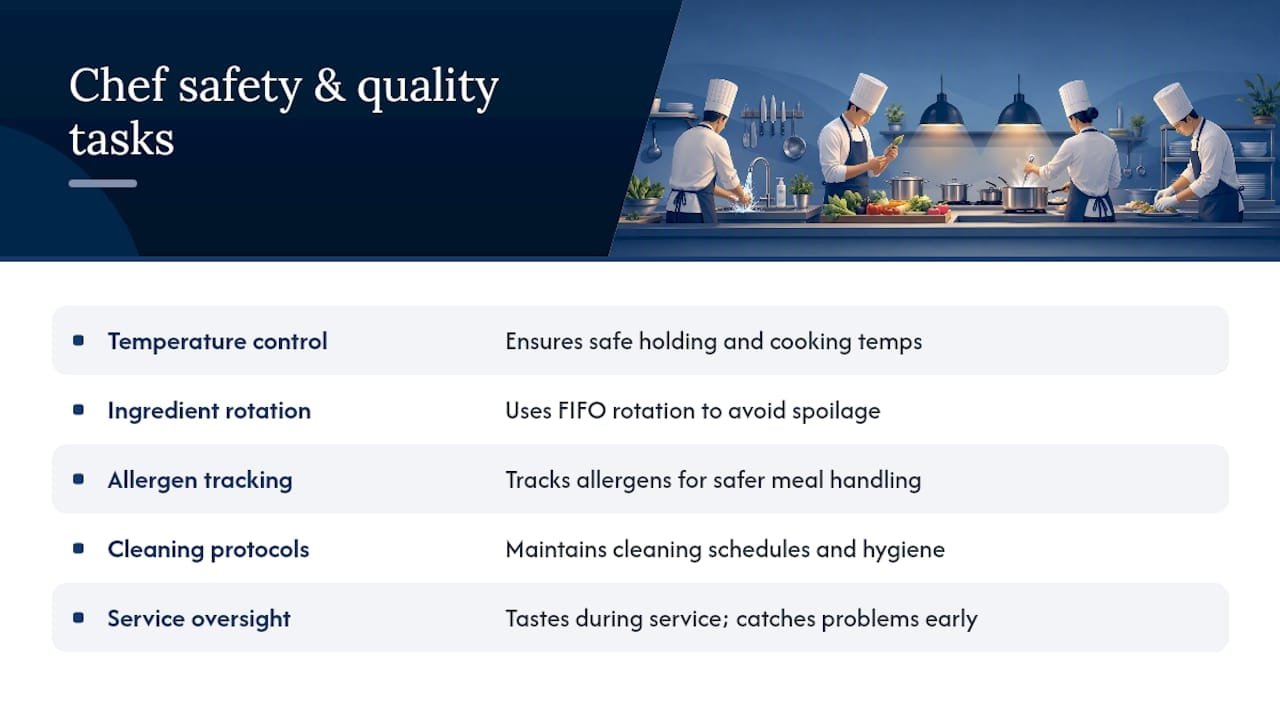 Chef safety & quality tasks

| | |
|---|---|
| Temperature control | Ensures safe holding and cooking temps |
| Ingredient rotation | Uses FIFO rotation to avoid spoilage |
| Allergen tracking | Tracks allergens for safer meal handling |
| Cleaning protocols | Maintains cleaning schedules and hygiene |
| Service oversight | Tastes during service; catches problems early |